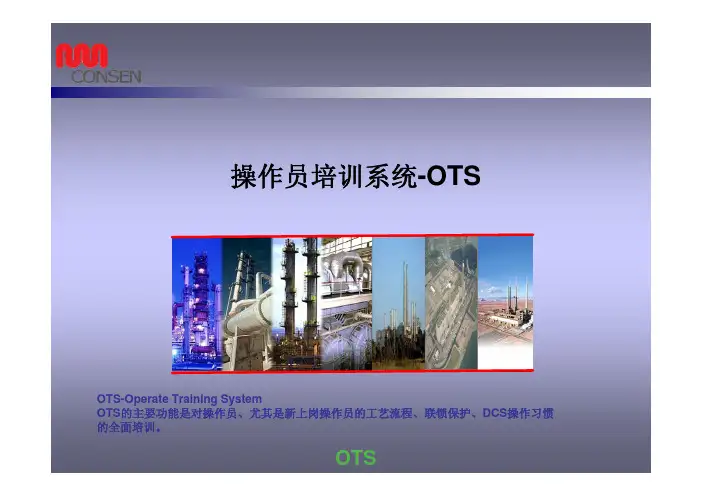 CONSEN

操作员培训系统-OTS

OTS-Operate Training System
OTS的主要功能是对操作员、尤其是新上岗操作员的工艺流程、联锁保护、DCS操作习惯的全面培训。

OTS